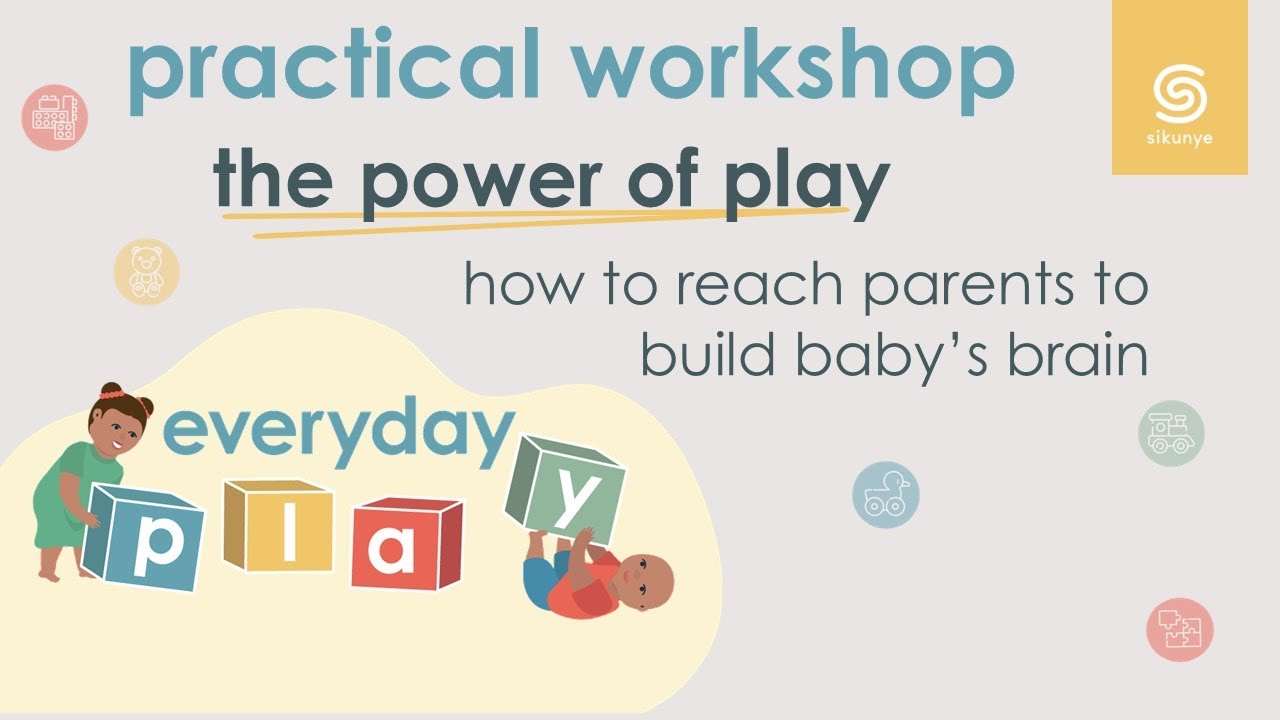 practical workshop

sikunye

the power of play

how to reach parents to build baby's brain

everyday

p l a y